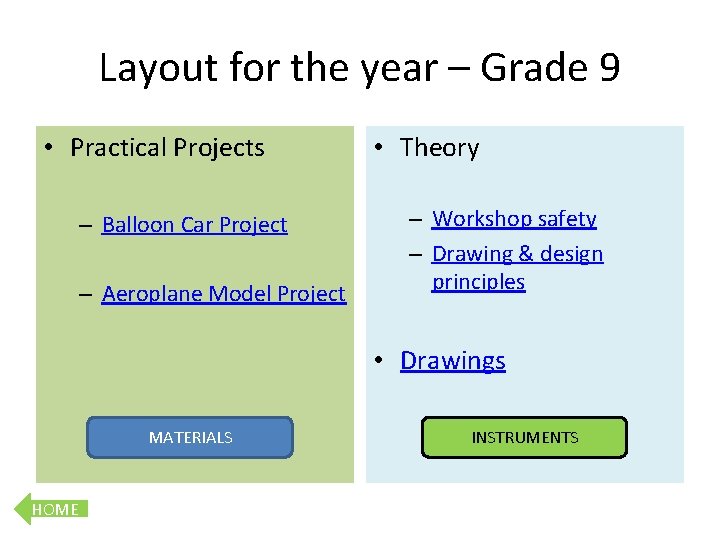 Layout for the year – Grade 9

• Practical Projects

– Balloon Car Project

– Aeroplane Model Project

MATERIALS

• Theory

– Workshop safety
– Drawing & design principles

• Drawings

INSTRUMENTS

HOME